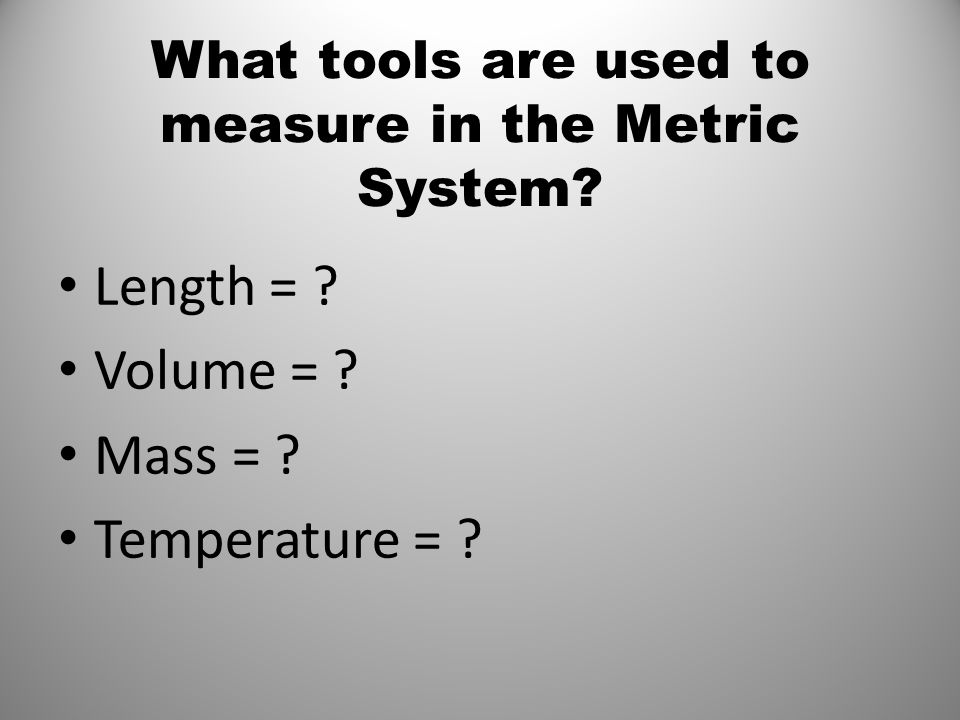 What tools are used to measure in the Metric System?

• Length = ?
• Volume = ?
• Mass = ?
• Temperature = ?